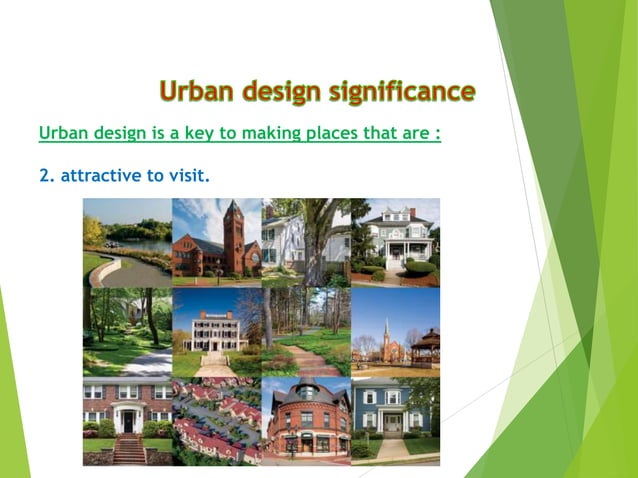 Urban design significance

Urban design is a key to making places that are :

2. attractive to visit.